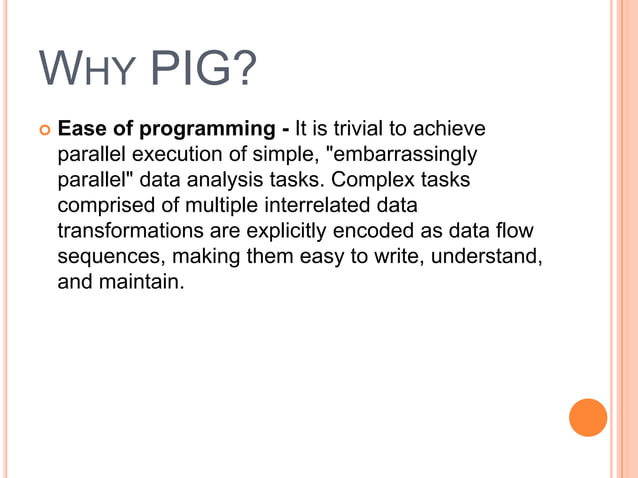 WHY PIG?

Ease of programming - It is trivial to achieve parallel execution of simple, "embarrassingly parallel" data analysis tasks. Complex tasks comprised of multiple interrelated data transformations are explicitly encoded as data flow sequences, making them easy to write, understand, and maintain.